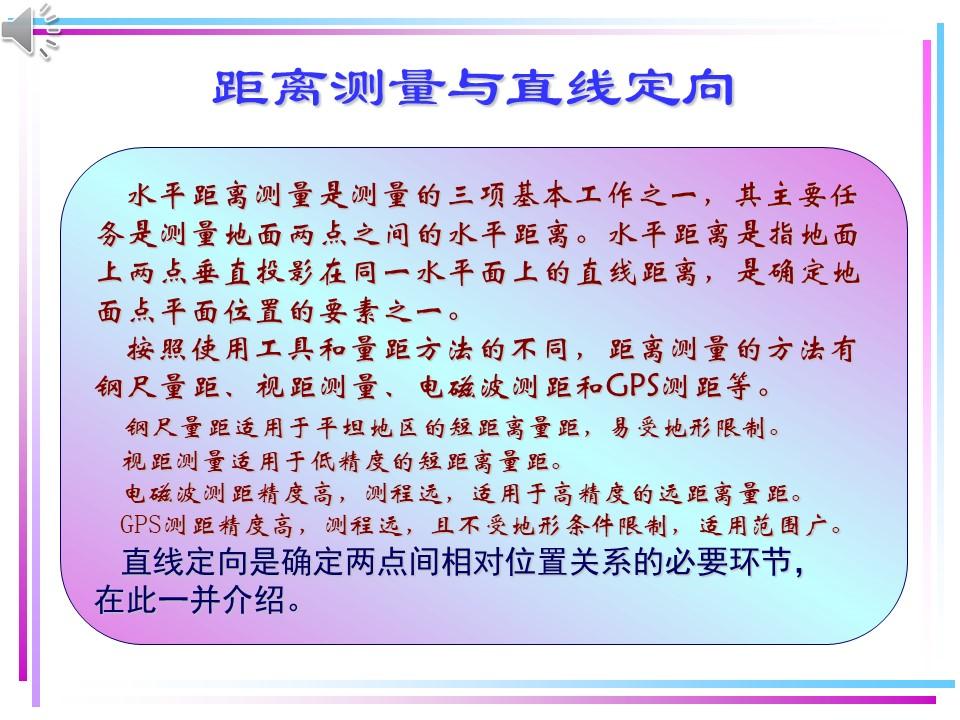 距离测量与直线定向

水平距离测量是测量的三项基本工作之一，其主要任务是测量地面两点之间的水平距离。水平距离是指地面上两点垂直投影在同一水平面上的直线距离，是确定地面点平面位置的要素之一。

按照使用工具和量距方法的不同，距离测量的方法有钢尺量距、视距测量、电磁波测距和GPS测距等。

钢尺量距适用于平坦地区的短距离量距，易受地形限制。
视距测量适用于低精度的短距离量距。
电磁波测距精度高，测程远，适用于高精度的远距离量距。
GPS测距精度高，测程远，且不受地形条件限制，适用范围广。

直线定向是确定两点间相对位置关系的必要环节，在此一并介绍。